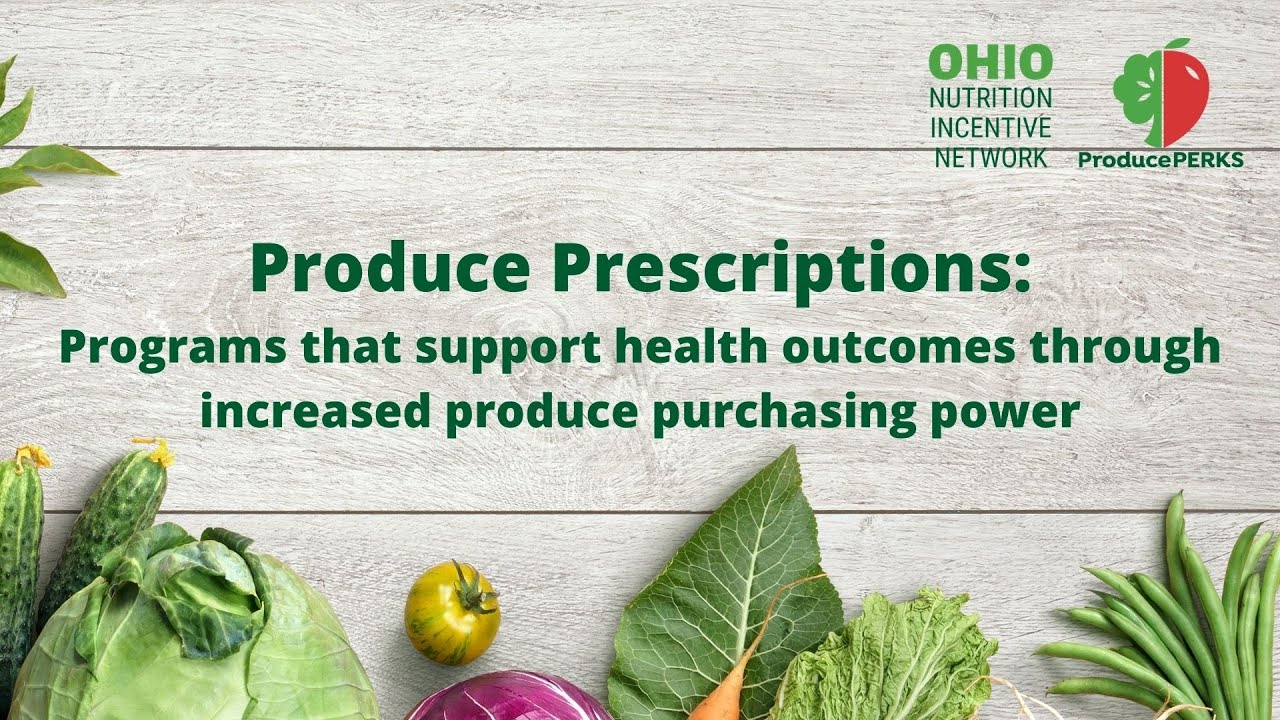 OHIO
NUTRITION
INCENTIVE
NETWORK

ProducePERKS

Produce Prescriptions:
Programs that support health outcomes through increased produce purchasing power